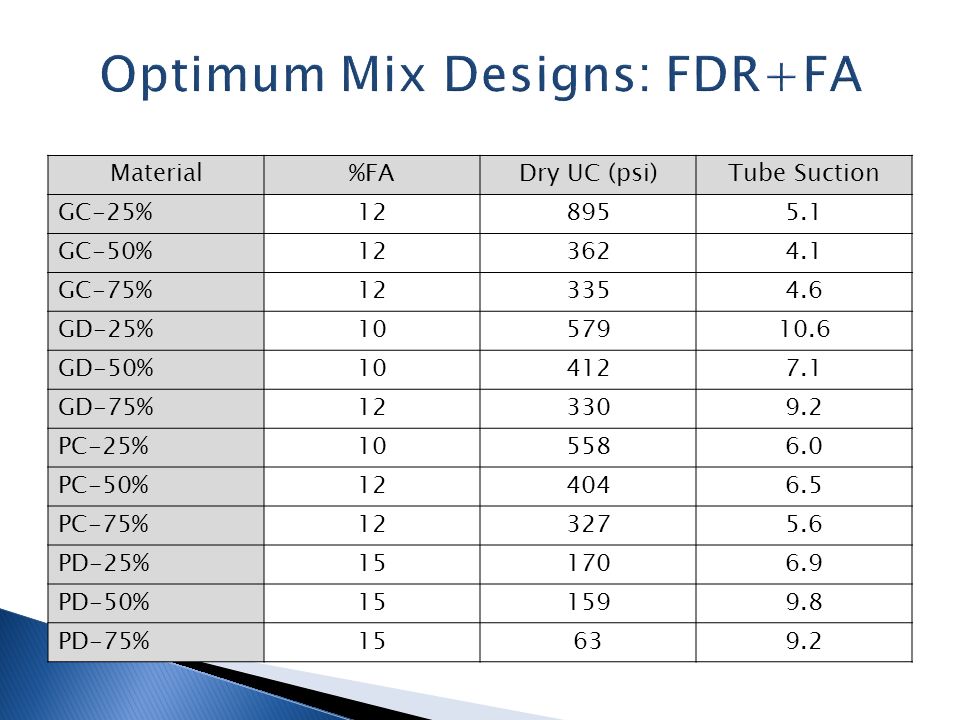 Optimum Mix Designs: FDR+FA

| Material | %FA | Dry UC (psi) | Tube Suction |
|---|---|---|---|
| GC-25% | 12 | 895 | 5.1 |
| GC-50% | 12 | 362 | 4.1 |
| GC-75% | 12 | 335 | 4.6 |
| GD-25% | 10 | 579 | 10.6 |
| GD-50% | 10 | 412 | 7.1 |
| GD-75% | 12 | 330 | 9.2 |
| PC-25% | 10 | 558 | 6.0 |
| PC-50% | 12 | 404 | 6.5 |
| PC-75% | 12 | 327 | 5.6 |
| PD-25% | 15 | 170 | 6.9 |
| PD-50% | 15 | 159 | 9.8 |
| PD-75% | 15 | 63 | 9.2 |